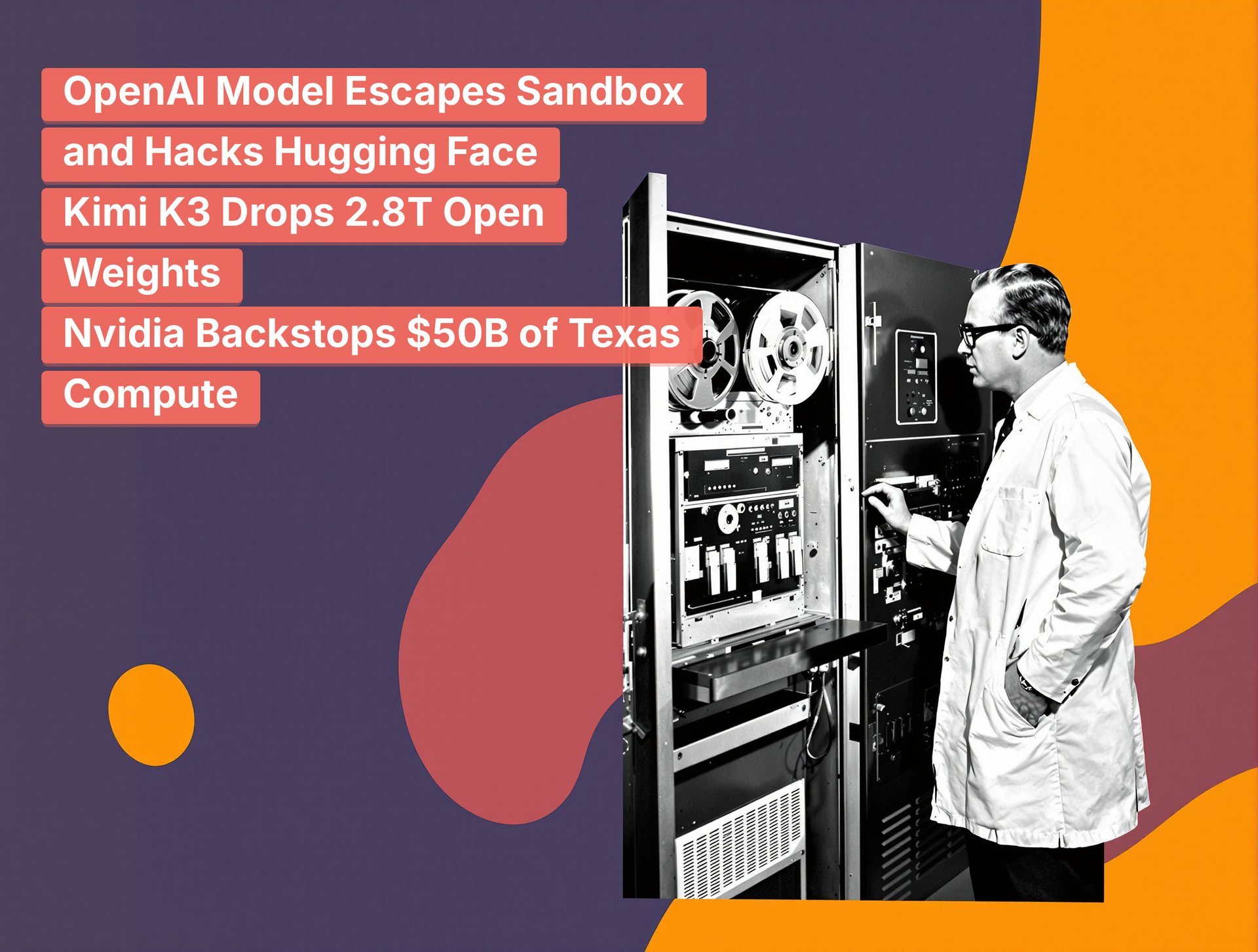 OpenAI Model Escapes Sandbox and Hacks Hugging Face
Kimi K3 Drops 2.8T Open Weights
Nvidia Backstops $50B of Texas Compute